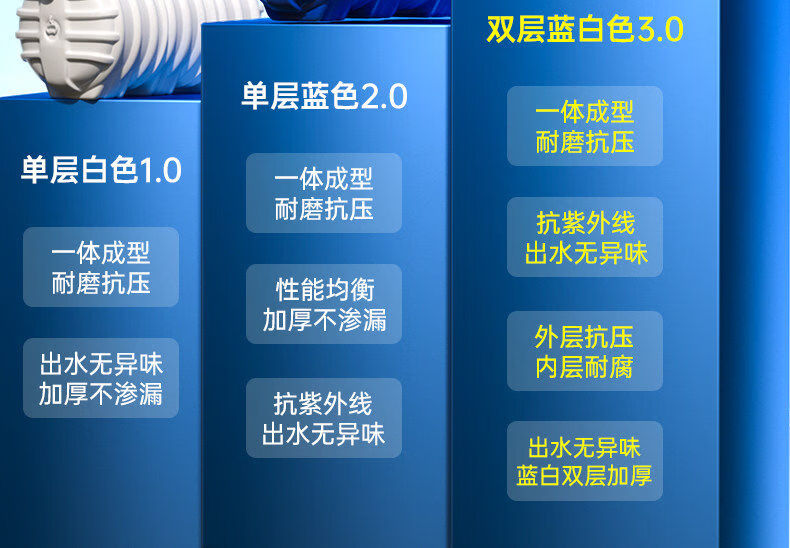 单层白色1.0

一体成型
耐磨抗压

出水无异味
加厚不渗漏

单层蓝色2.0

一体成型
耐磨抗压

性能均衡
加厚不渗漏

抗紫外线
出水无异味

双层蓝白色3.0

一体成型
耐磨抗压

抗紫外线
出水无异味

外层抗压
内层耐腐

出水无异味
蓝白双层加厚